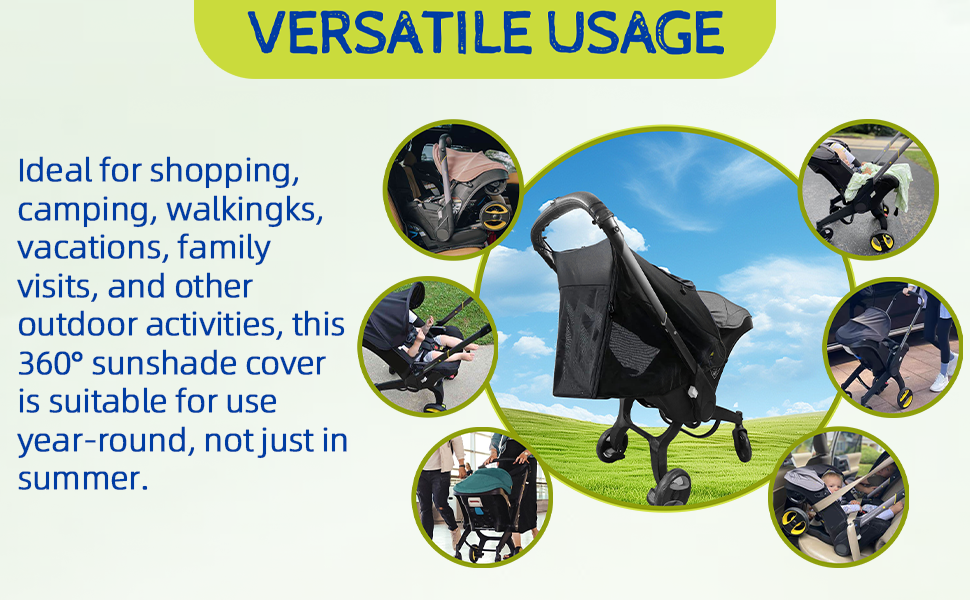 VERSATILE USAGE

Ideal for shopping, camping, walkingks, vacations, family visits, and other outdoor activities, this 360° sunshade cover is suitable for use year-round, not just in summer.